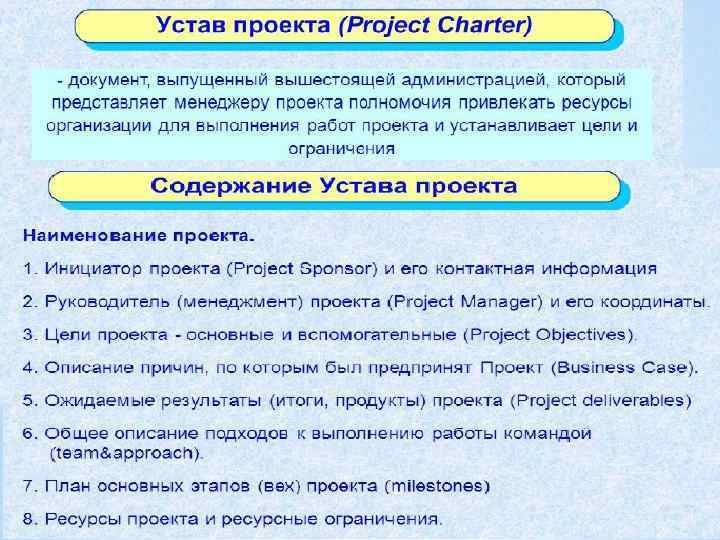 Устав проекта (Project Charter)

- документ, выпущенный вышестоящей администрацией, который представляет менеджеру проекта полномочия привлекать ресурсы организации для выполнения работ проекта и устанавливает цели и ограничения

Содержание Устава проекта

Наименование проекта.

1. Инициатор проекта (Project Sponsor) и его контактная информация

2. Руководитель (менеджмент) проекта (Project Manager) и его координаты.

3. Цели проекта - основные и вспомогательные (Project Objectives).

4. Описание причин, по которым был предпринят Проект (Business Case).

5. Ожидаемые результаты (итоги, продукты) проекта (Project deliverables)

6. Общее описание подходов к выполнению работы командой (team&approach).

7. План основных этапов (вех) проекта (milestones)

8. Ресурсы проекта и ресурсные ограничения.